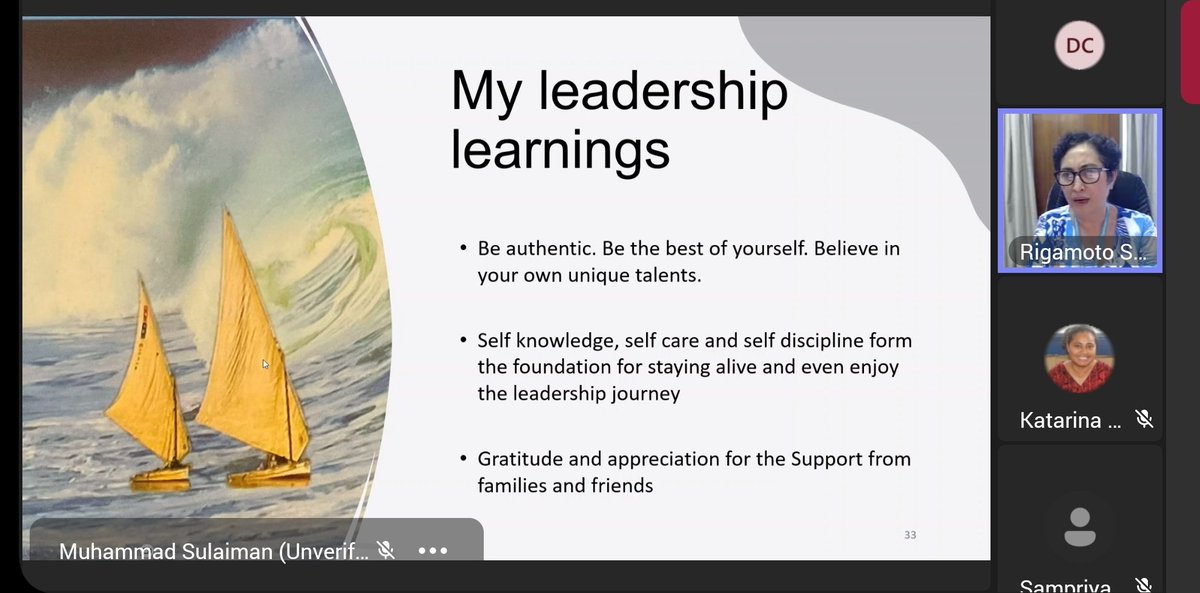 My leadership learnings

• Be authentic. Be the best of yourself. Believe in your own unique talents.

• Self knowledge, self care and self discipline form the foundation for staying alive and even enjoy the leadership journey

• Gratitude and appreciation for the Support from families and friends

33

Muhammad Sulaiman (Unverif...

DC

Rigamoto S...

Katarina ...

Sampriya